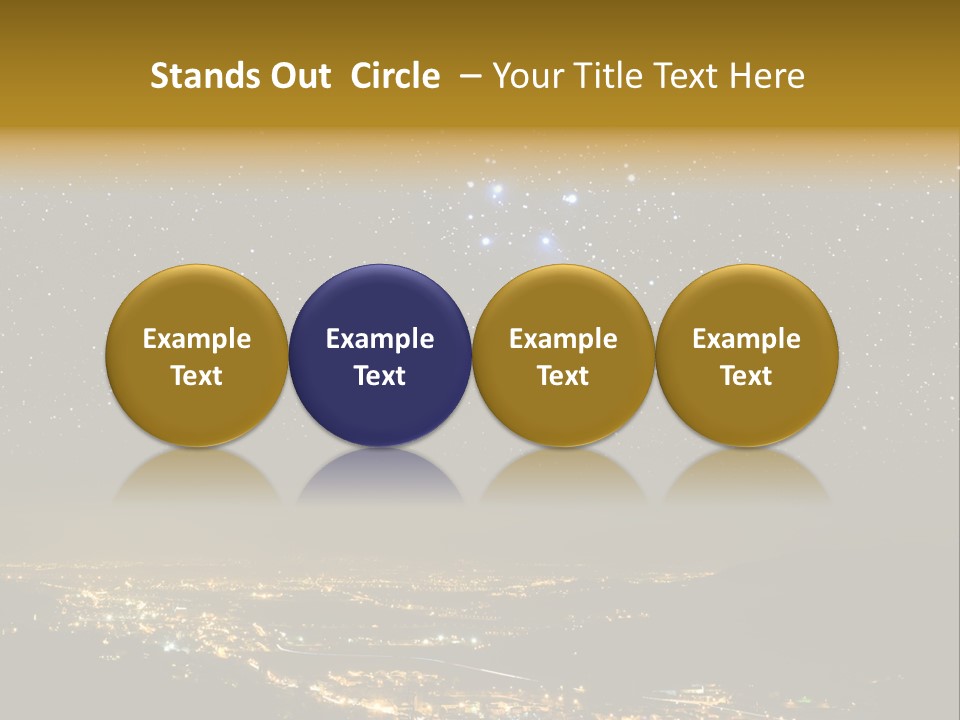 Stands Out Circle – Your Title Text Here

Example Text

Example Text

Example Text

Example Text